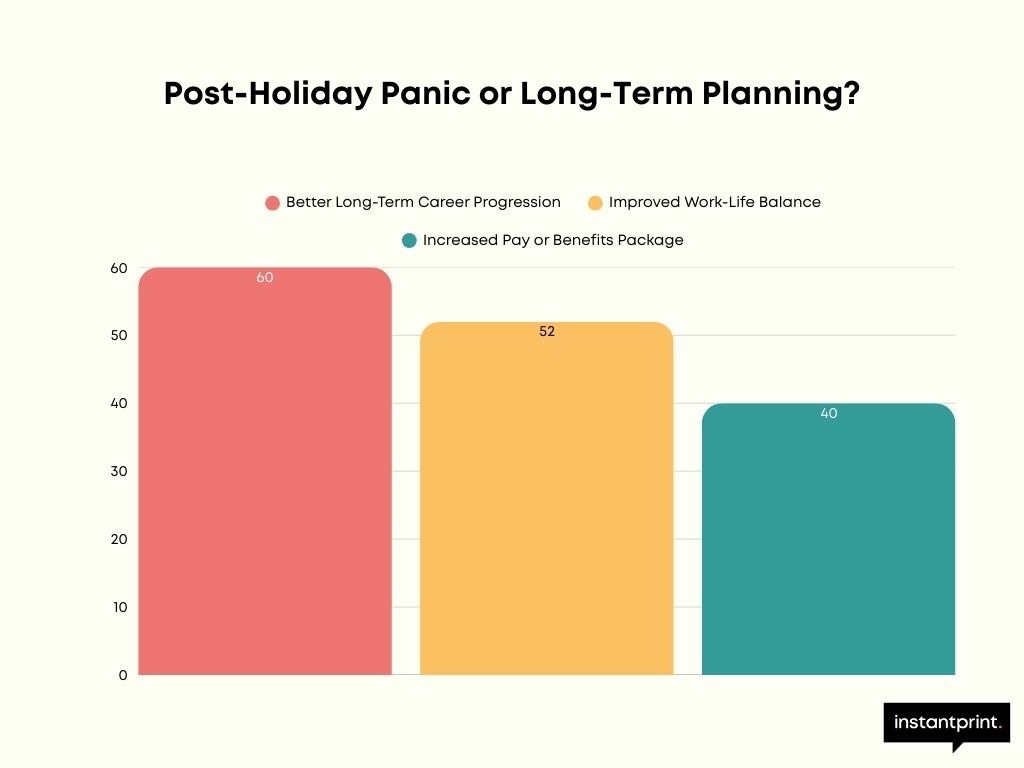 Post-Holiday Panic or Long-Term Planning?

Better Long-Term Career Progression
Improved Work-Life Balance
Increased Pay or Benefits Package

60
50
40
30
20
10
0

60
52
40

instantprint.